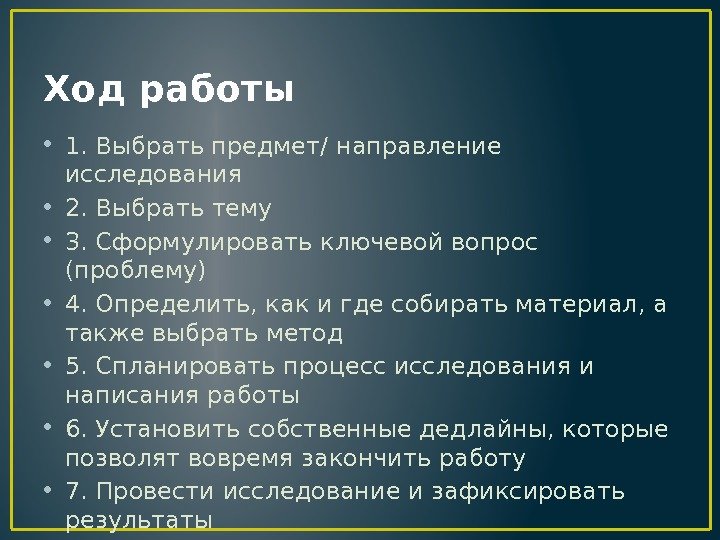 Ход работы

• 1. Выбрать предмет/ направление исследования
• 2. Выбрать тему
• 3. Сформулировать ключевой вопрос (проблему)
• 4. Определить, как и где собирать материал, а также выбрать метод
• 5. Спланировать процесс исследования и написания работы
• 6. Установить собственные дедлайны, которые позволят вовремя закончить работу
• 7. Провести исследование и зафиксировать результаты